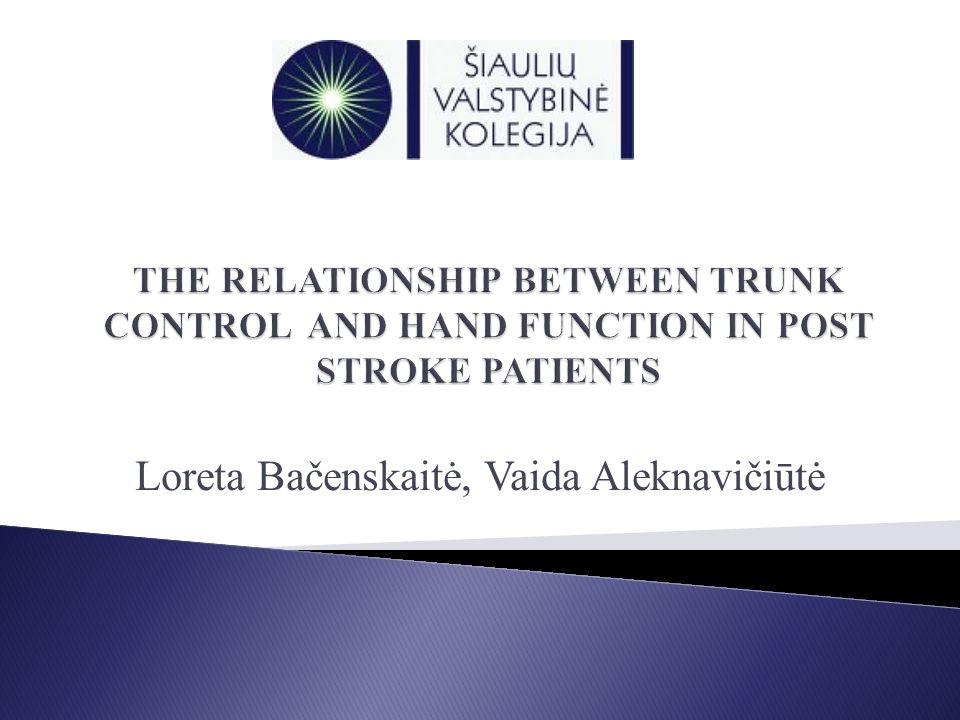 ŠIAULIŲ
VALSTYBINĖ
KOLEGIJA

THE RELATIONSHIP BETWEEN TRUNK CONTROL AND HAND FUNCTION IN POST STROKE PATIENTS

Loreta Bačenskaitė, Vaida Aleknavičiūtė